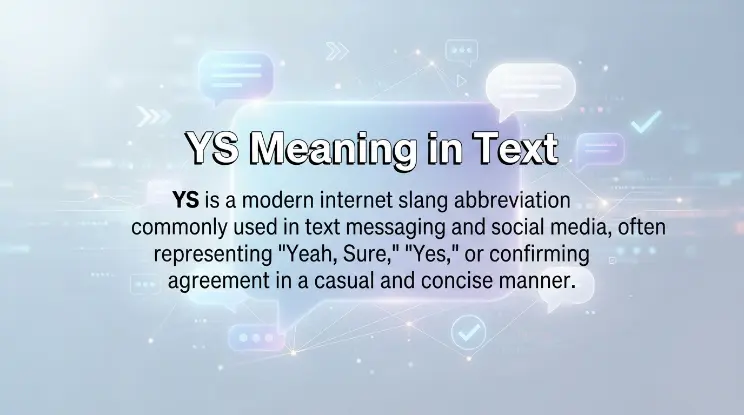 YS Meaning in Text

YS is a modern internet slang abbreviation commonly used in text messaging and social media, often representing "Yeah, Sure," "Yes," or confirming agreement in a casual and concise manner.